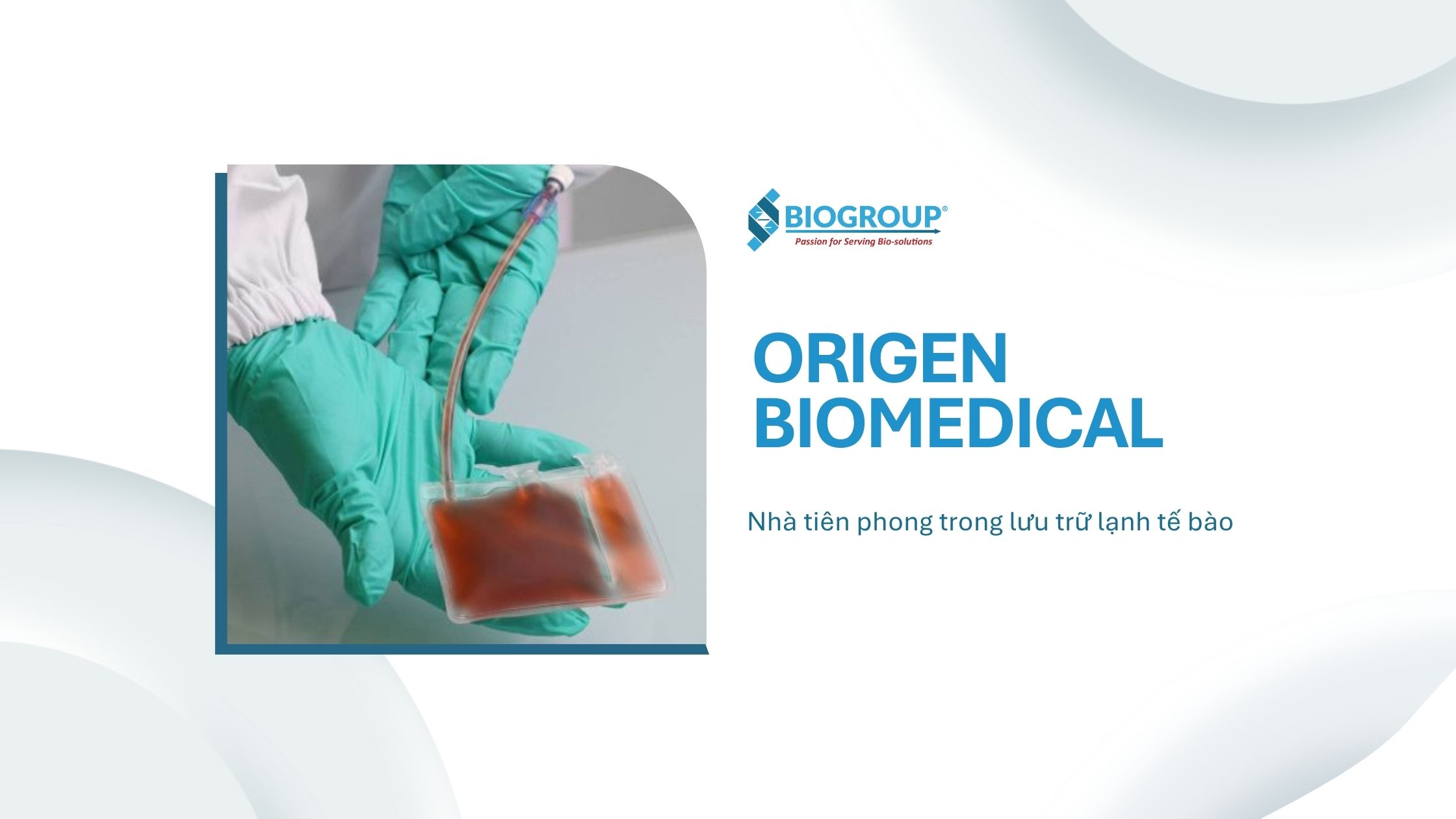 BIOGROUP®
Passion for Serving Bio-solutions

ORIGEN BIOMEDICAL

Nhà tiên phong trong lưu trữ lạnh tế bào